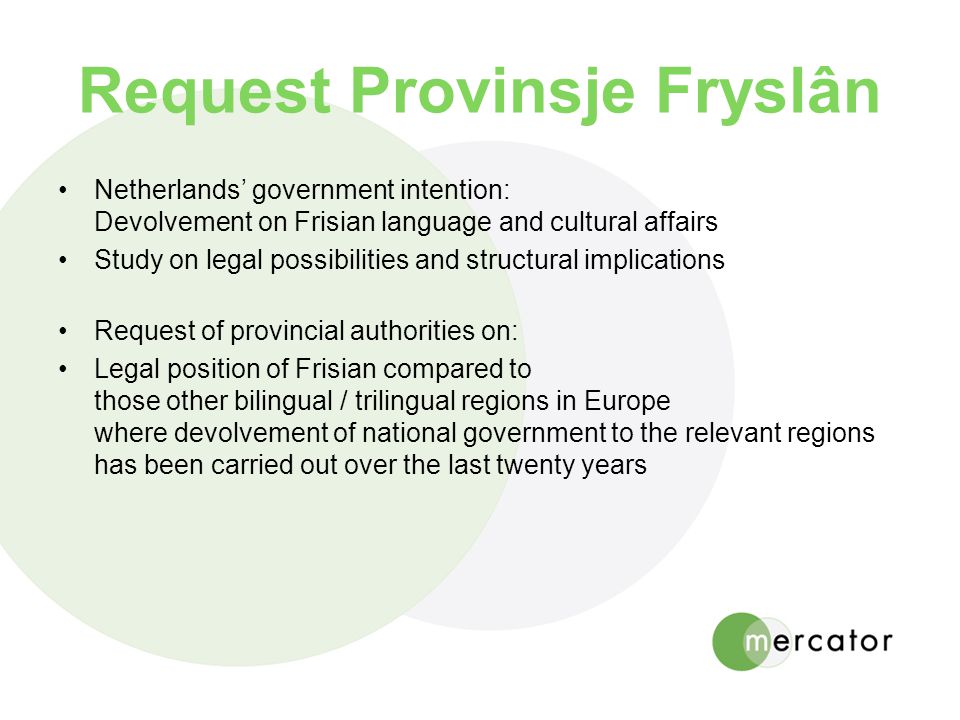 Request Provinsje Fryslân

• Netherlands' government intention:
Devolvement on Frisian language and cultural affairs
• Study on legal possibilities and structural implications

• Request of provincial authorities on:
• Legal position of Frisian compared to
those other bilingual / trilingual regions in Europe
where devolvement of national government to the relevant regions
has been carried out over the last twenty years

mercator